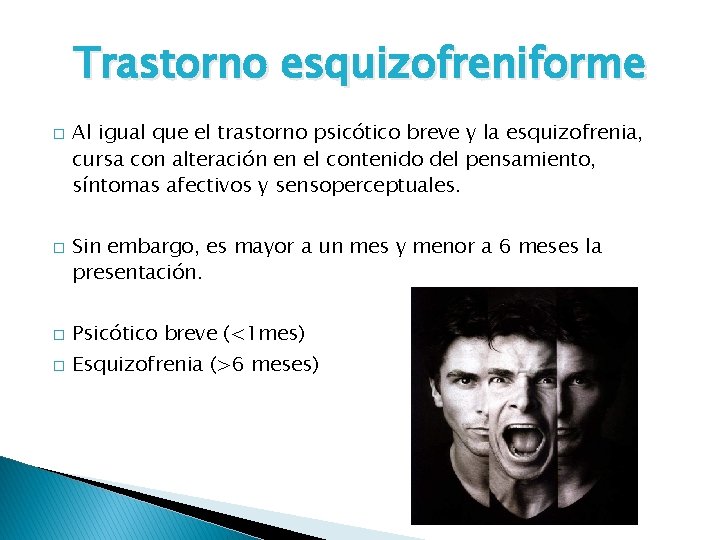 Trastorno esquizofreniforme

□ Al igual que el trastorno psicótico breve y la esquizofrenia, cursa con alteración en el contenido del pensamiento, síntomas afectivos y sensoperceptuales.

□ Sin embargo, es mayor a un mes y menor a 6 meses la presentación.

□ Psicótico breve (<1mes)
□ Esquizofrenia (>6 meses)